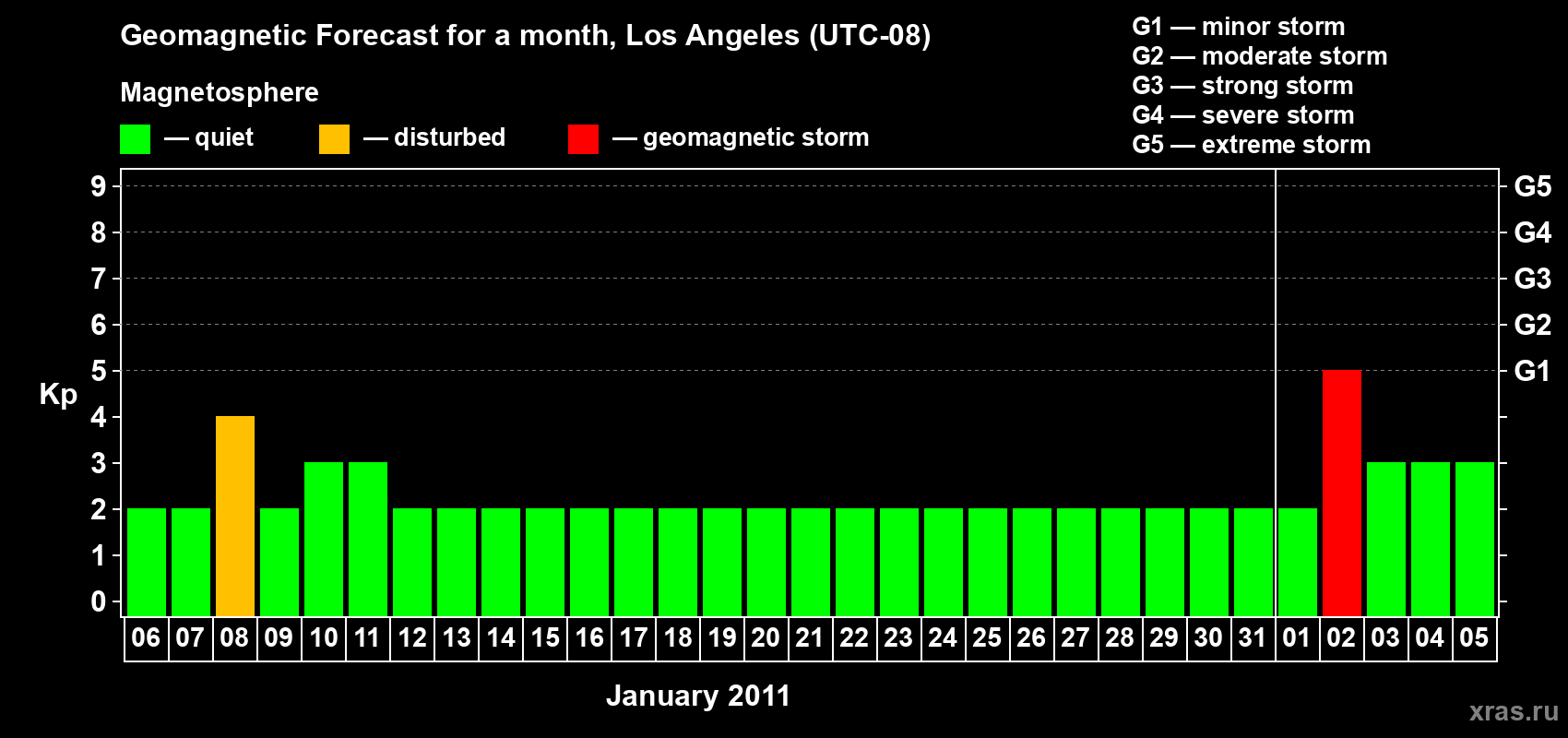 Geomagnetic Forecast for a month, Los Angeles (UTC-08)

Magnetosphere

— quiet — disturbed — geomagnetic storm

G1 — minor storm
G2 — moderate storm
G3 — strong storm
G4 — severe storm
G5 — extreme storm

Kp

9 8 7 6 5 4 3 2 1 0

G5 G4 G3 G2 G1

06 07 08 09 10 11 12 13 14 15 16 17 18 19 20 21 22 23 24 25 26 27 28 29 30 31 01 02 03 04 05

January 2011

xras.ru